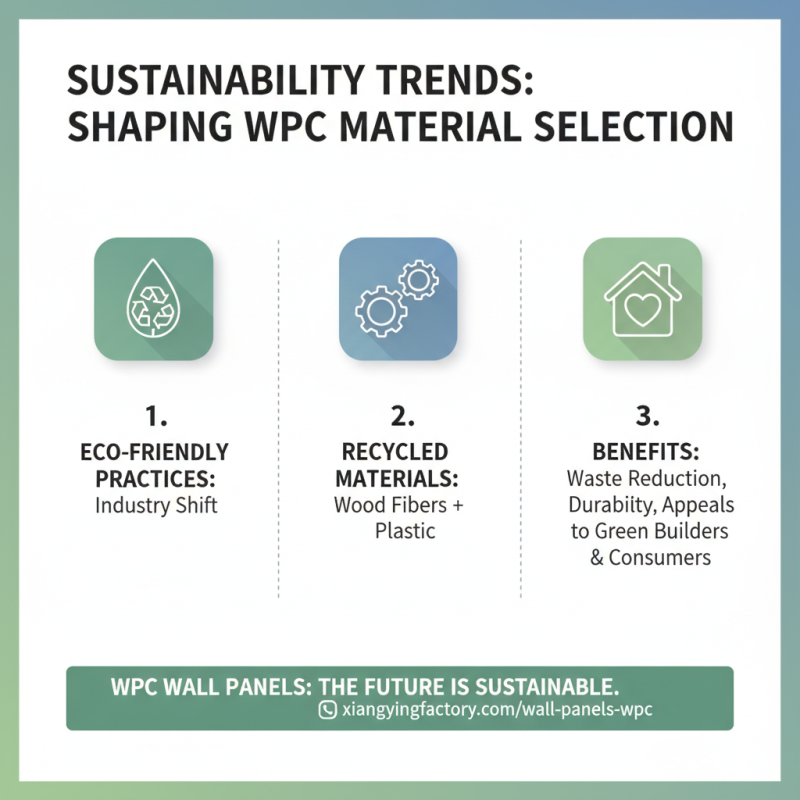 SUSTAINABILITY TRENDS: SHAPING WPC MATERIAL SELECTION

1.
ECO-FRIENDLY PRACTICES:
Industry Shift

2.
RECYCLED MATERIALS:
Wood Fibers + Plastic

3.
BENEFITS:
Waste Reduction, Durabiity, Appeals to Green Builders & Consumers

WPC WALL PANELS: THE FUTURE IS SUSTAINABLE.
xiangyingfactory.com/wall-panels-wpc